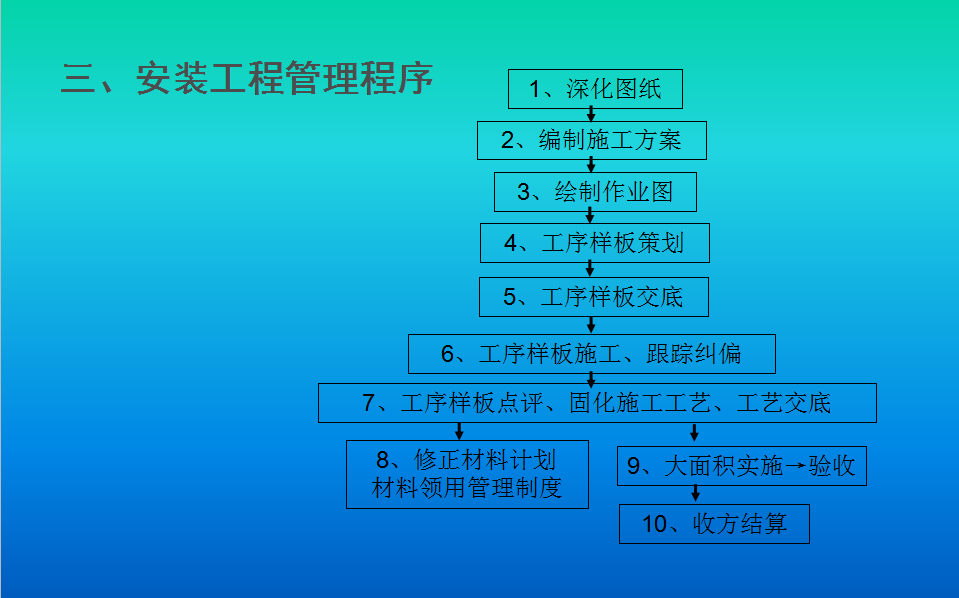 三、安装工程管理程序

1、深化图纸

2、编制施工方案

3、绘制作业图

4、工序样板策划

5、工序样板交底

6、工序样板施工、跟踪纠偏

7、工序样板点评、固化施工工艺、工艺交底

8、修正材料计划
材料领用管理制度

9、大面积实施→验收

10、收方结算